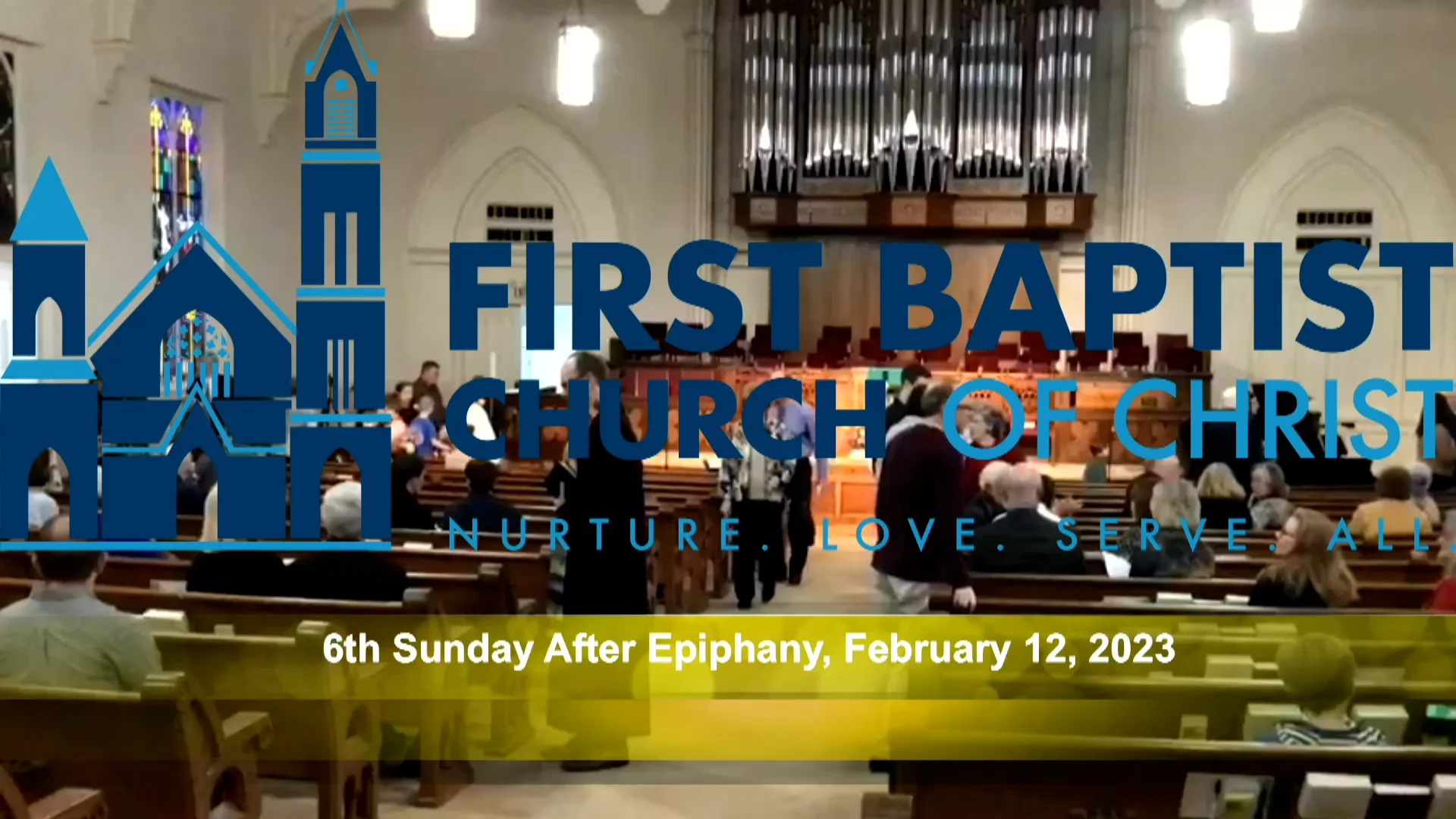 FIRST BAPTIST
CHURCH OF CHRIST
NURTURE. LOVE. SERVE. ALL.

6th Sunday After Epiphany, February 12, 2023